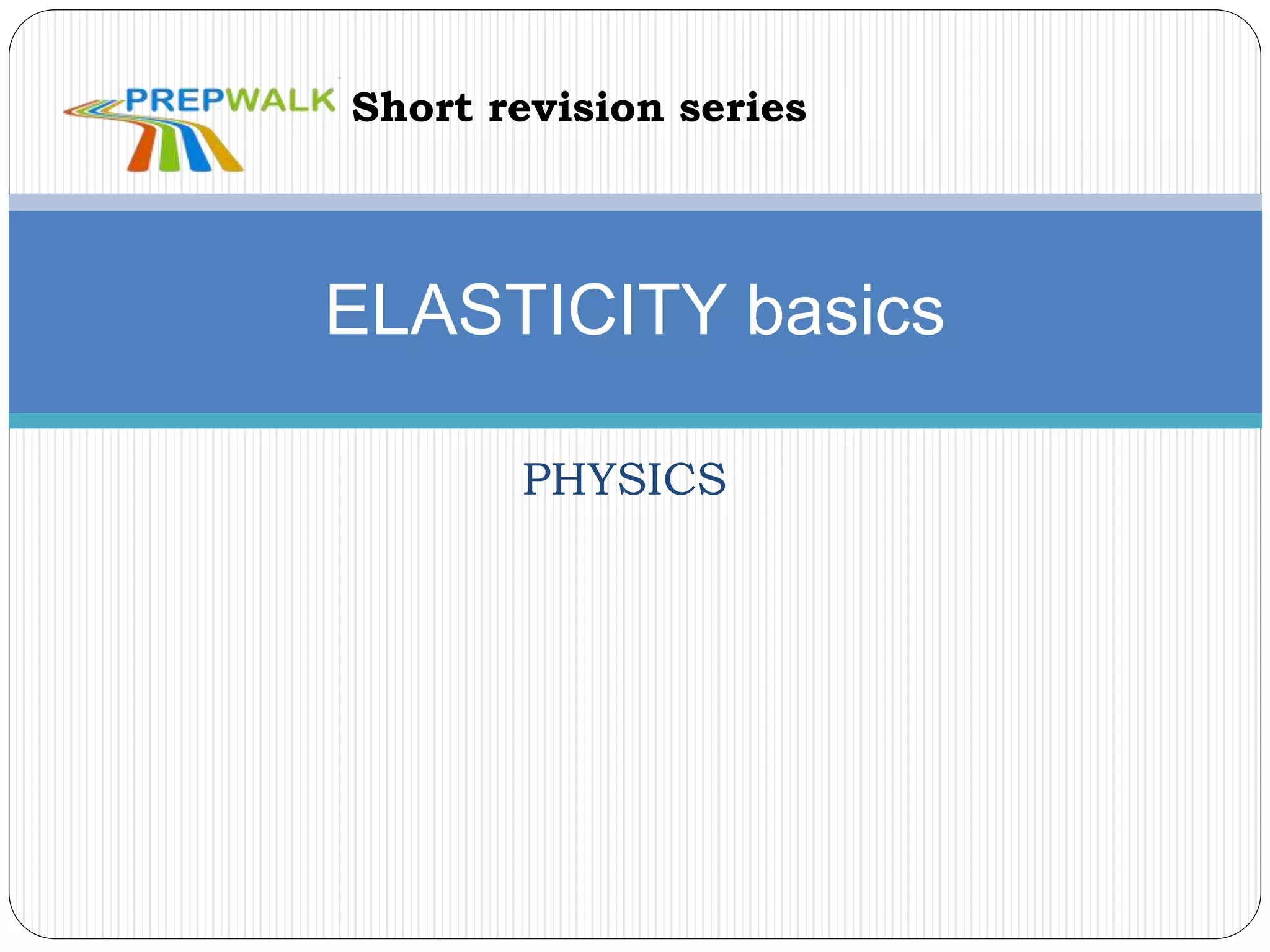 PREPWALK Short revision series

ELASTICITY basics

PHYSICS